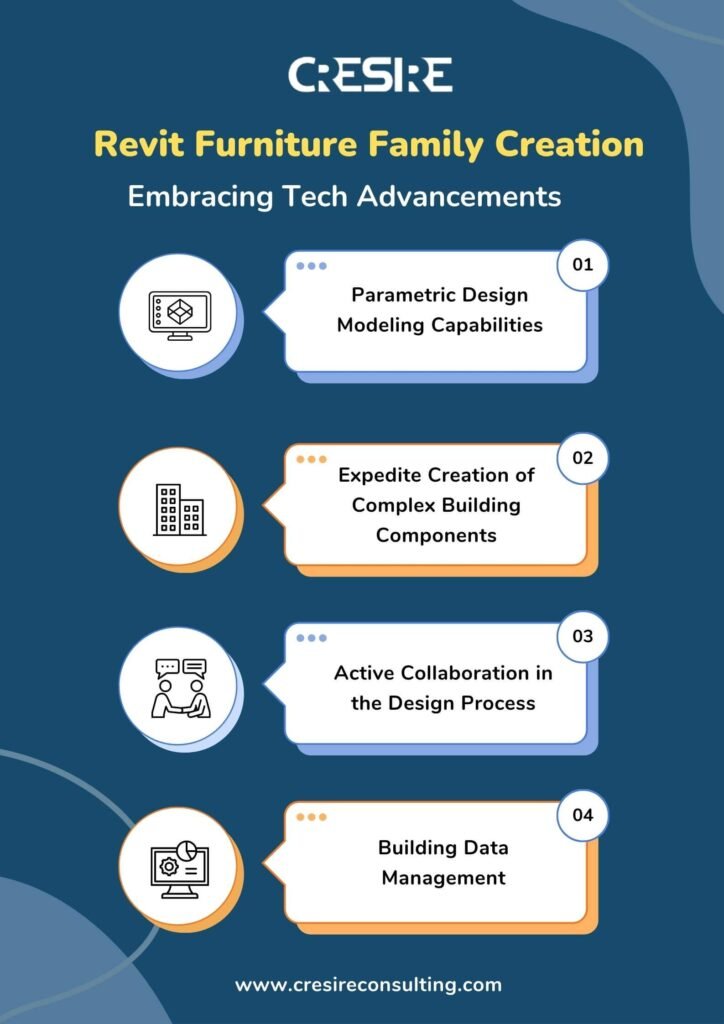 CRESIRE

Revit Furniture Family Creation

Embracing Tech Advancements

01

Parametric Design Modeling Capabilities

02

Expedite Creation of Complex Building Components

03

Active Collaboration in the Design Process

04

Building Data Management

www.cresireconsulting.com